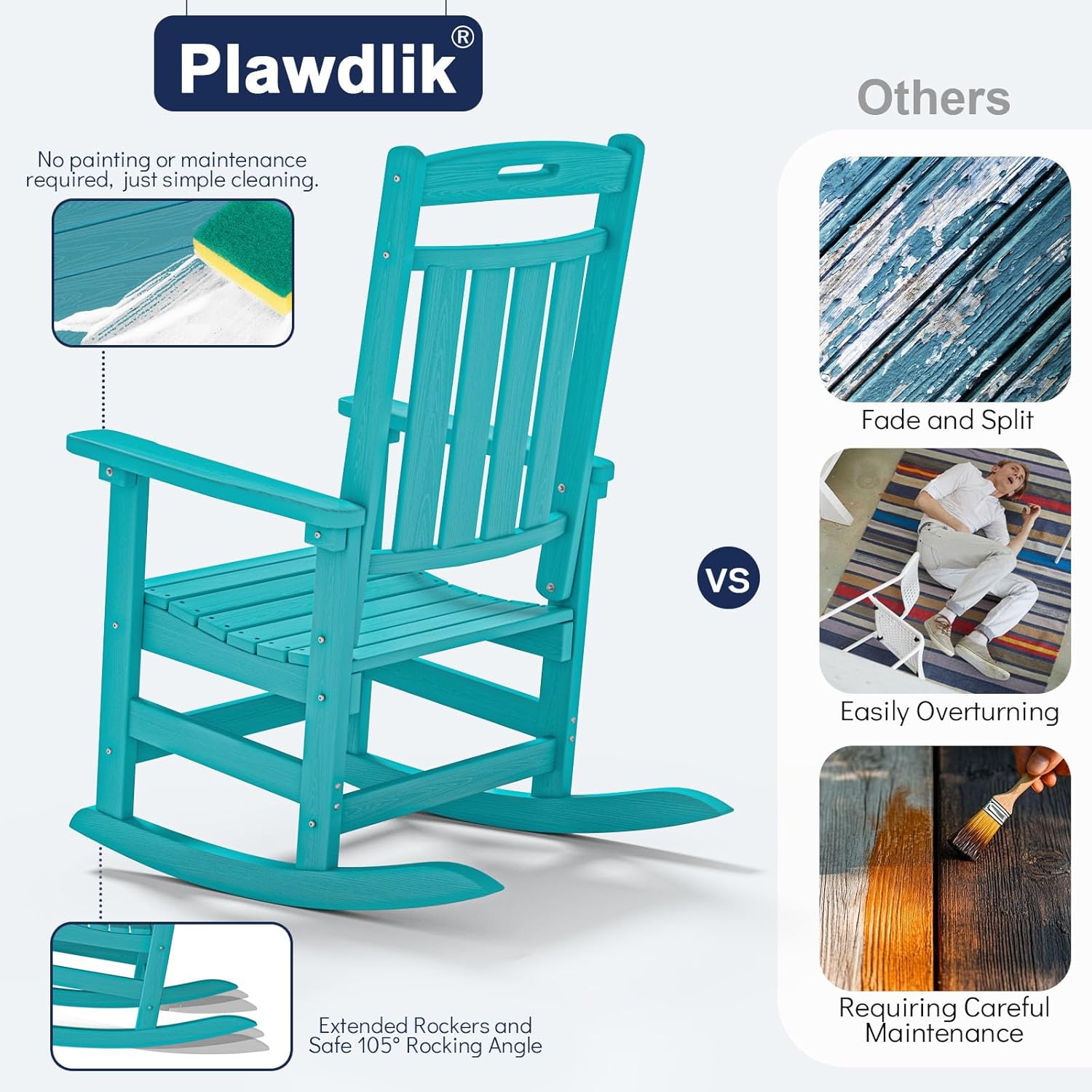 Plawdlik®

No painting or maintenance required, just simple cleaning.

Extended Rockers and Safe 105° Rocking Angle

VS

Others

Fade and Split

Easily Overturning

Requiring Careful Maintenance